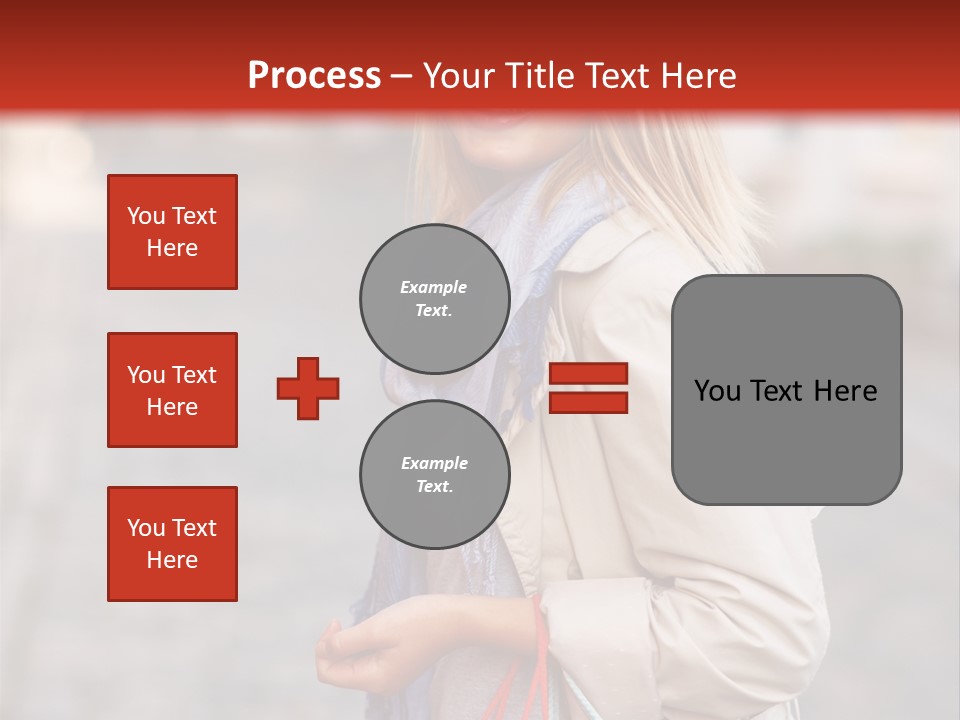 Process – Your Title Text Here

You Text Here

You Text Here

You Text Here

Example Text.

Example Text.

You Text Here